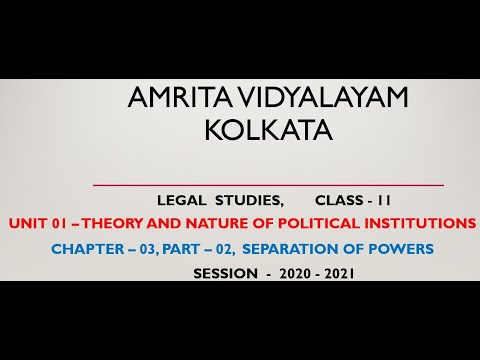 AMRITA VIDYALAYAM
KOLKATA

LEGAL STUDIES, CLASS - 11

UNIT 01 – THEORY AND NATURE OF POLITICAL INSTITUTIONS

CHAPTER – 03, PART – 02, SEPARATION OF POWERS

SESSION - 2020 - 2021